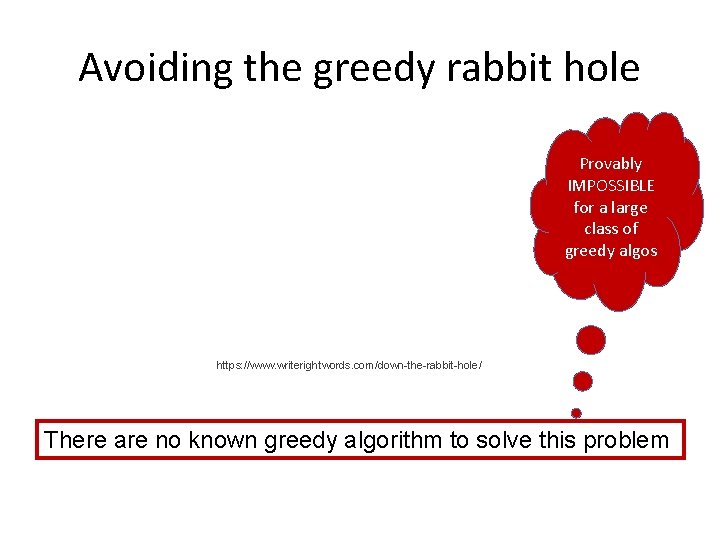 Avoiding the greedy rabbit hole

Provably IMPOSSIBLE for a large class of greedy algos

https://www.writerightwords.com/down-the-rabbit-hole/

There are no known greedy algorithm to solve this problem